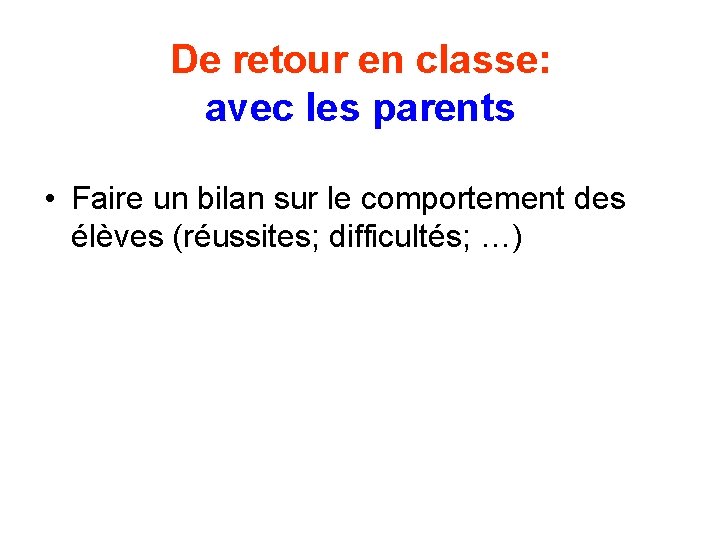 De retour en classe:
avec les parents

• Faire un bilan sur le comportement des élèves (réussites; difficultés; …)